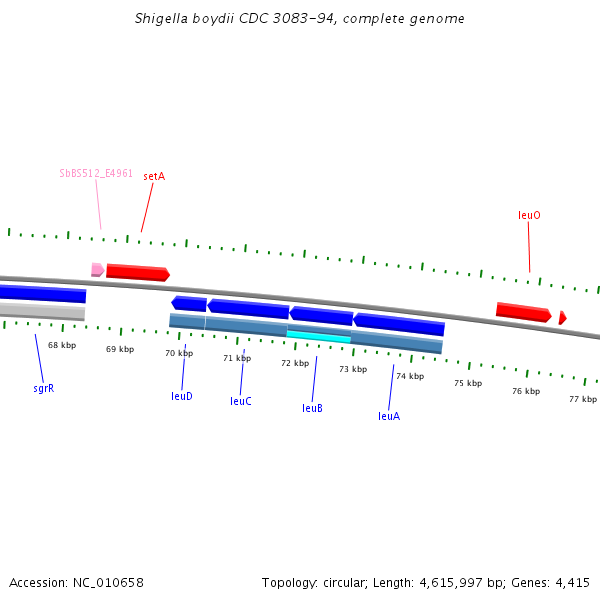 Shigella boydii CDC 3083-94, complete genome

SbBS512_E4961

setA

leuO

68 kbp

69 kbp

70 kbp

71 kbp

72 kbp

73 kbp

74 kbp

75 kbp

76 kbp

77 kbp

sgrR

leuD

leuC

leuB

leuA

Accession: NC_010658

Topology: circular; Length: 4,615,997 bp; Genes: 4,415